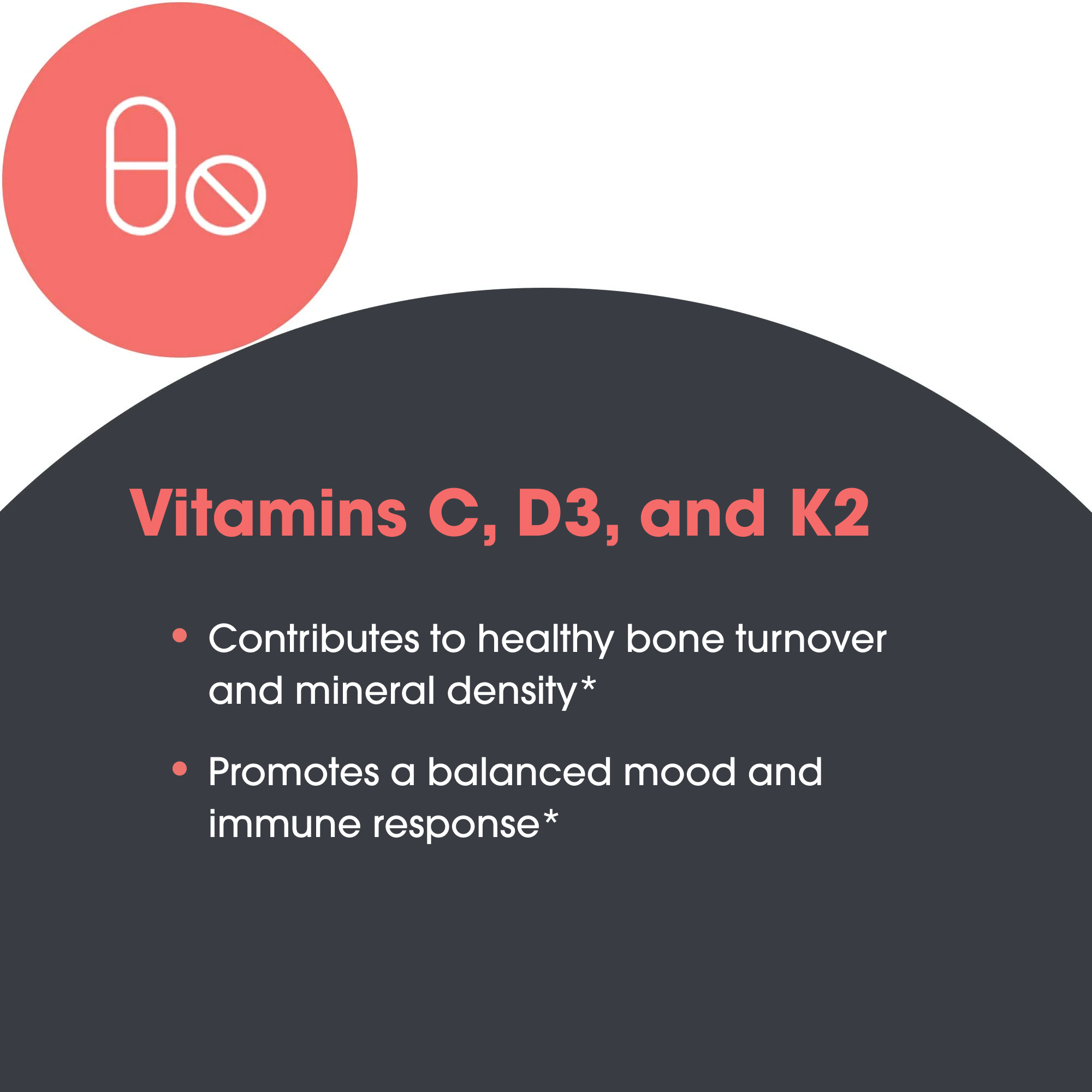 Vitamins C, D3, and K2

• Contributes to healthy bone turnover and mineral density*

• Promotes a balanced mood and immune response*